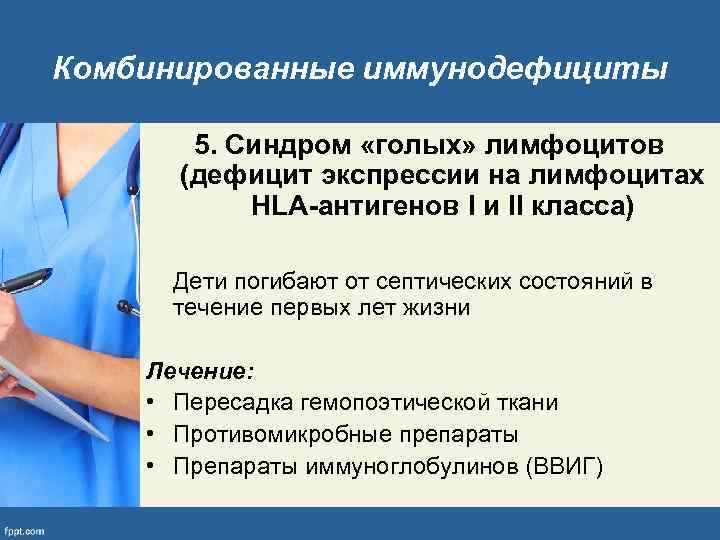 Комбинированные иммунодефициты

5. Синдром «голых» лимфоцитов (дефицит экспрессии на лимфоцитах HLA-антигенов I и II класса)

Дети погибают от септических состояний в течение первых лет жизни

Лечение:
• Пересадка гемопоэтической ткани
• Противомикробные препараты
• Препараты иммуноглобулинов (ВВИГ)

fppt.com